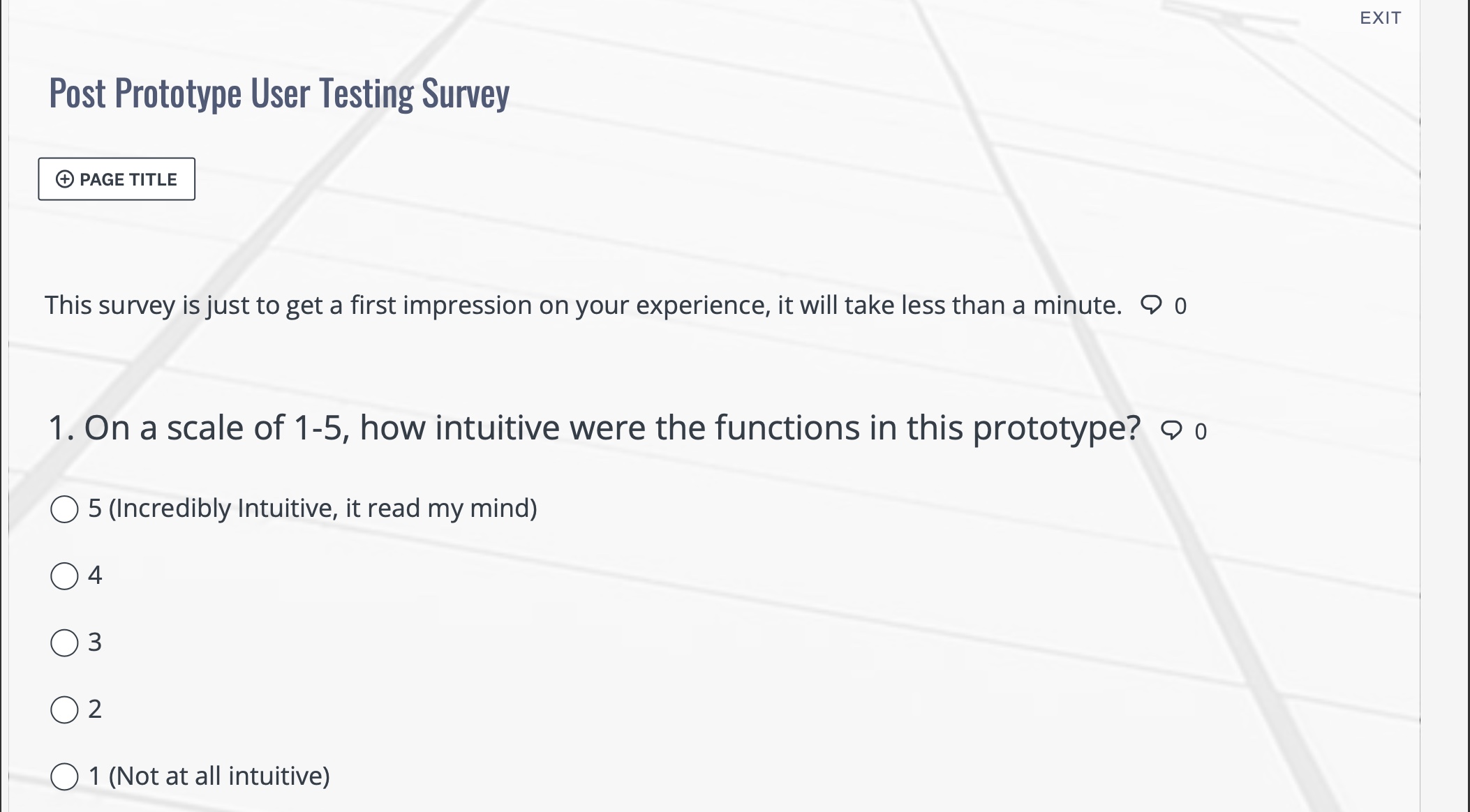 EXIT

Post Prototype User Testing Survey

PAGE TITLE

This survey is just to get a first impression on your experience, it will take less than a minute. 0

1. On a scale of 1-5, how intuitive were the functions in this prototype? 0

5 (Incredibly Intuitive, it read my mind)

4

3

2

1 (Not at all intuitive)